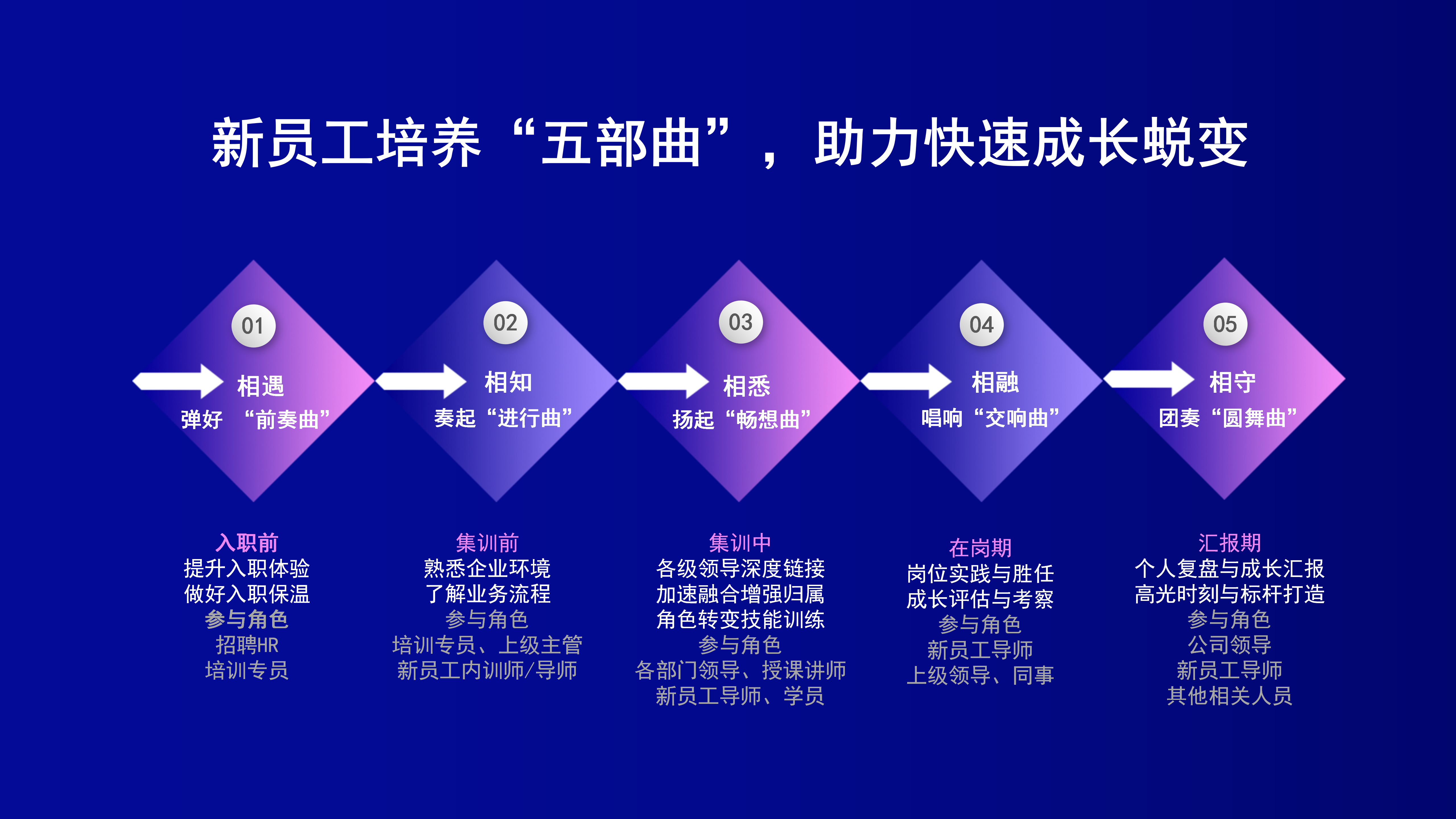 新员工培养“五部曲”，助力快速成长蜕变

01
相遇
弹好 “前奏曲”

02
相知
奏起“进行曲”

03
相悉
扬起“畅想曲”

04
相融
唱响“交响曲”

05
相守
团奏“圆舞曲”

入职前
提升入职体验
做好入职保温
参与角色
招聘HR
培训专员

集训前
熟悉企业环境
了解业务流程
参与角色
培训专员、上级主管
新员工内训师/导师

集训中
各级领导深度链接
加速融合增强归属
角色转变技能训练
参与角色
各部门领导、授课讲师
新员工导师、学员

在岗期
岗位实践与胜任
成长评估与考察
参与角色
新员工导师
上级领导、同事

汇报期
个人复盘与成长汇报
高光时刻与标杆打造
参与角色
公司领导
新员工导师
其他相关人员